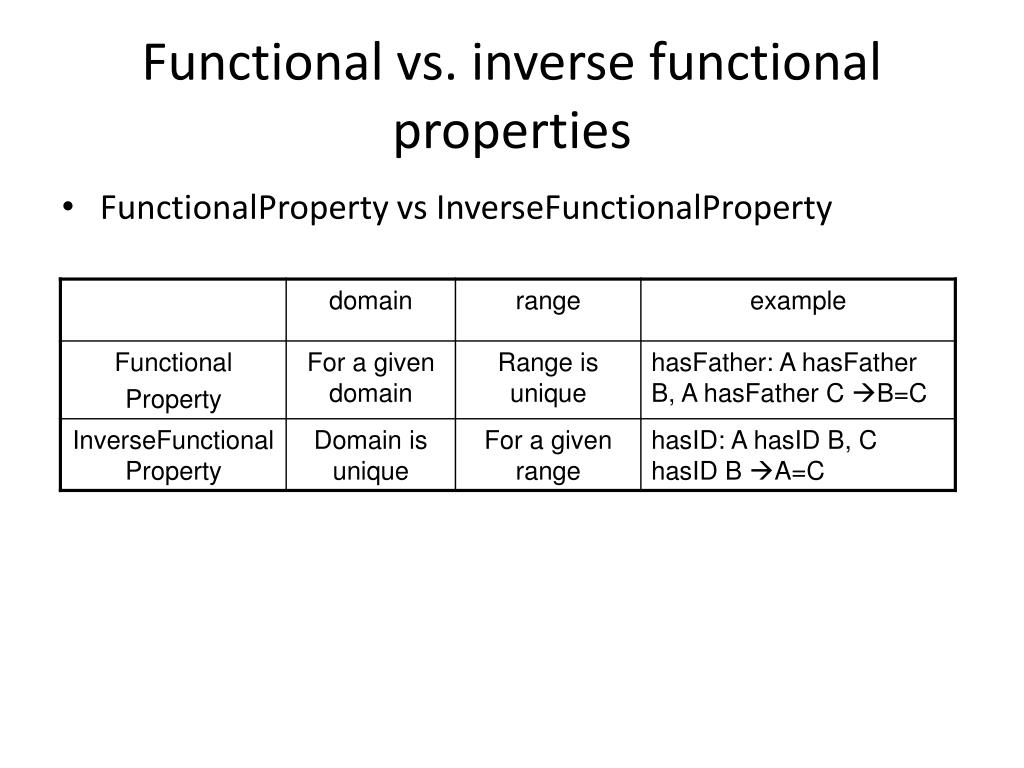 Functional vs. inverse functional properties

• FunctionalProperty vs InverseFunctionalProperty

| | domain | range | example |
|---|---|---|---|
| Functional Property | For a given domain | Range is unique | hasFather: A hasFather B, A hasFather C →B=C |
| InverseFunctional Property | Domain is unique | For a given range | hasID: A hasID B, C hasID B →A=C |